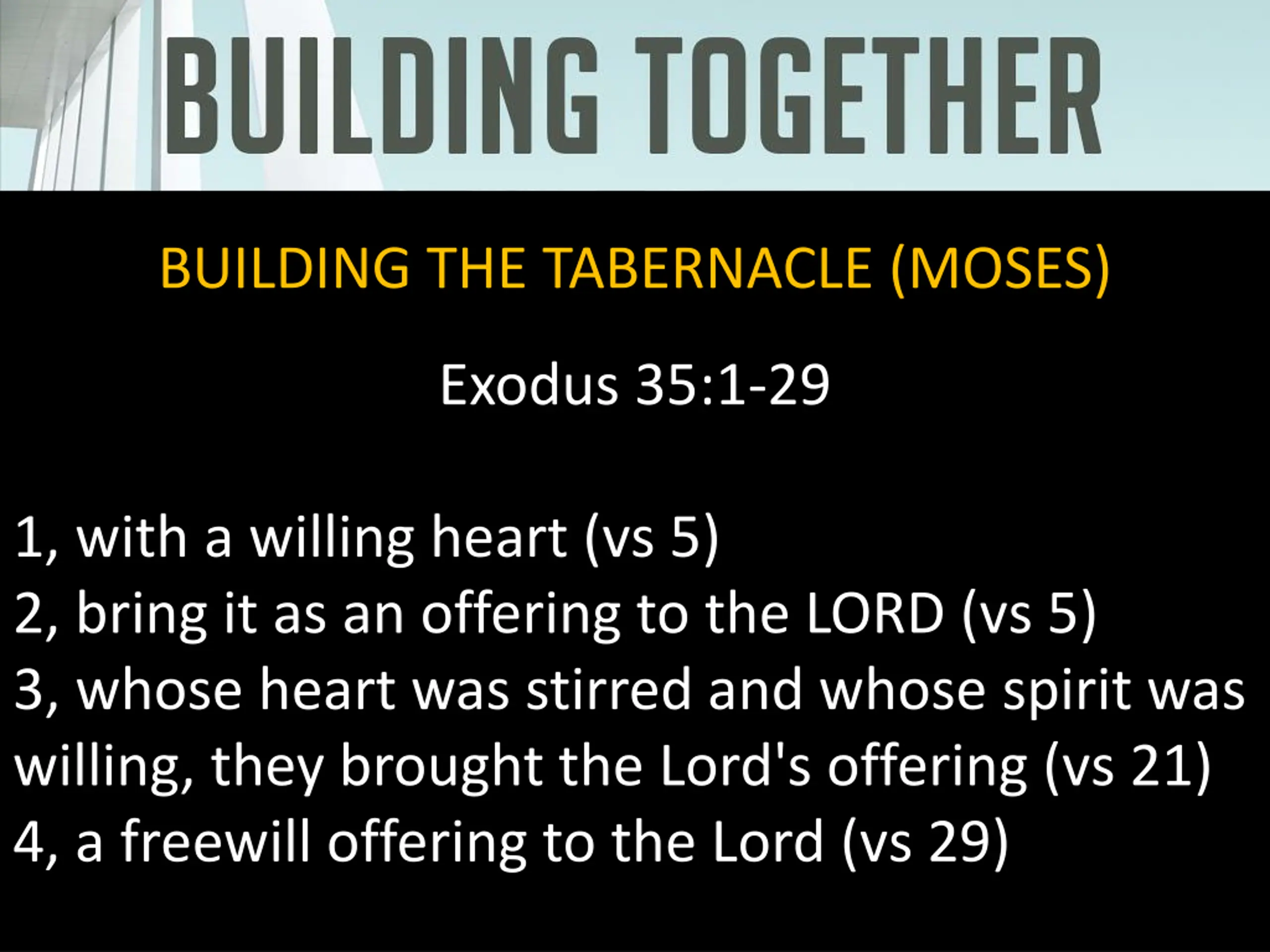 BUILDING TOGETHER

BUILDING THE TABERNACLE (MOSES)

Exodus 35:1-29

1, with a willing heart (vs 5)
2, bring it as an offering to the LORD (vs 5)
3, whose heart was stirred and whose spirit was willing, they brought the Lord's offering (vs 21)
4, a freewill offering to the Lord (vs 29)